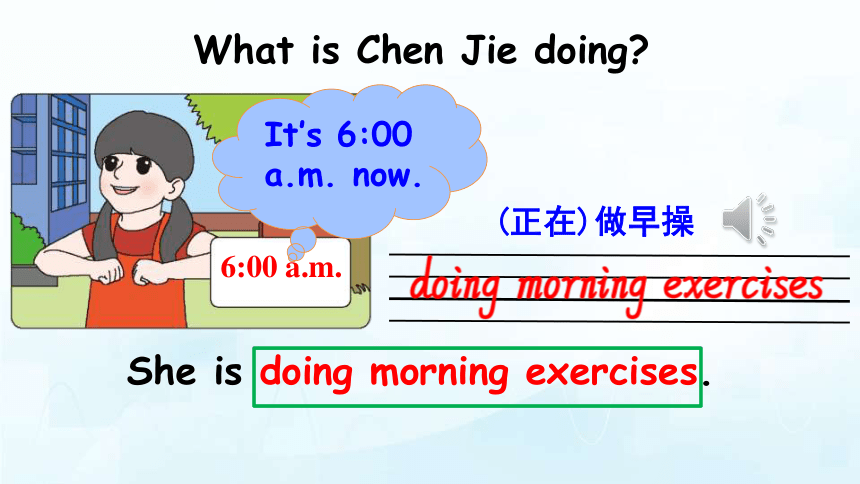 What is Chen Jie doing?

It's 6:00 a.m. now.

6:00 a.m.

(正在)做早操

doing morning exercises

She is doing morning exercises.